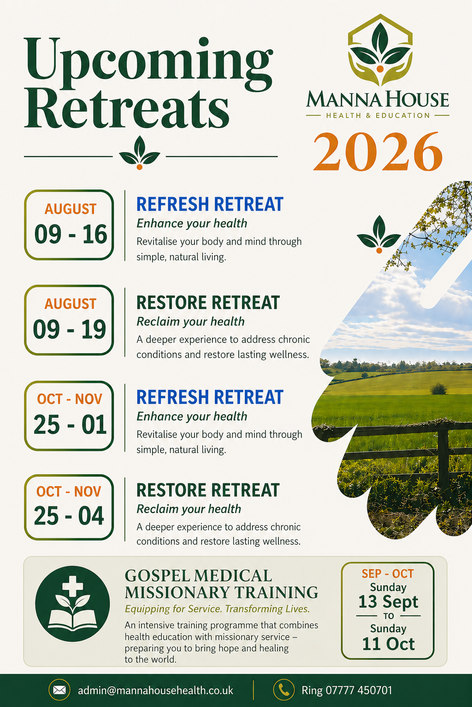 Upcoming Retreats

MANNA HOUSE
HEALTH & EDUCATION

2026

AUGUST
09 - 16

REFRESH RETREAT
Enhance your health
Revitalise your body and mind through simple, natural living.

AUGUST
09 - 19

RESTORE RETREAT
Reclaim your health
A deeper experience to address chronic conditions and restore lasting wellness.

OCT - NOV
25 - 01

REFRESH RETREAT
Enhance your health
Revitalise your body and mind through simple, natural living.

OCT - NOV
25 - 04

RESTORE RETREAT
Reclaim your health
A deeper experience to address chronic conditions and restore lasting wellness.

GOSPEL MEDICAL MISSIONARY TRAINING
Equipping for Service. Transforming Lives.
An intensive training programme that combines health education with missionary service – preparing you to bring hope and healing to the world.

SEP - OCT
Sunday
13 Sept
TO
Sunday
11 Oct

admin@mannahousehealth.co.uk

Ring 07777 450701